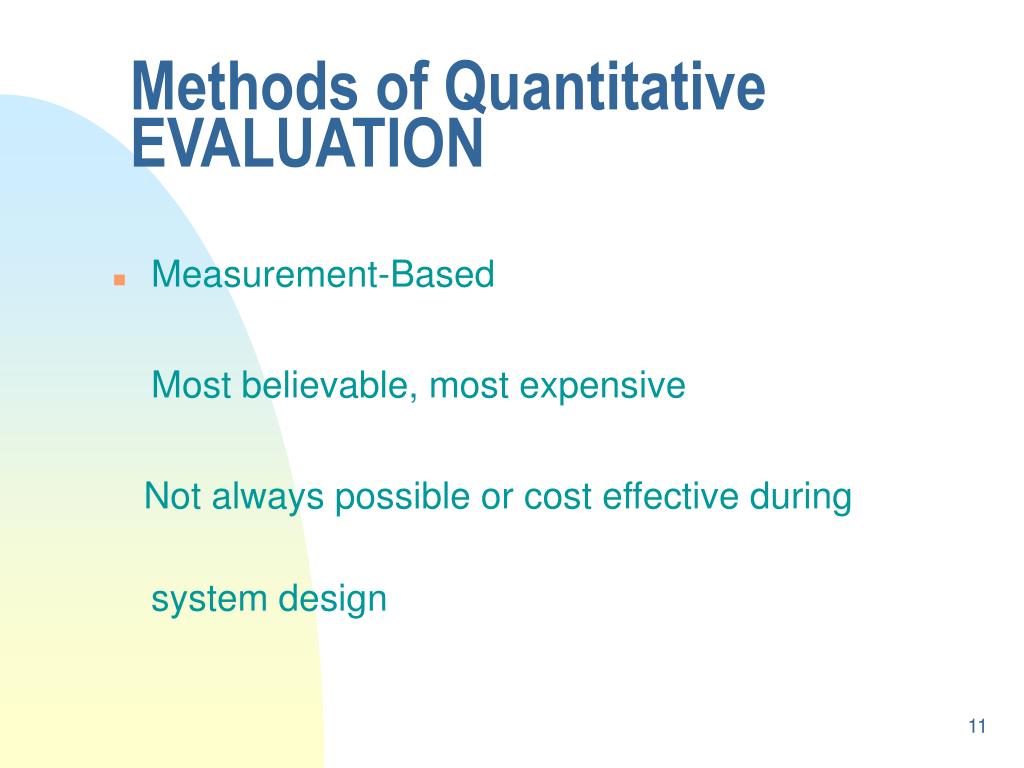 Methods of Quantitative EVALUATION

Measurement-Based

Most believable, most expensive

Not always possible or cost effective during

system design

11